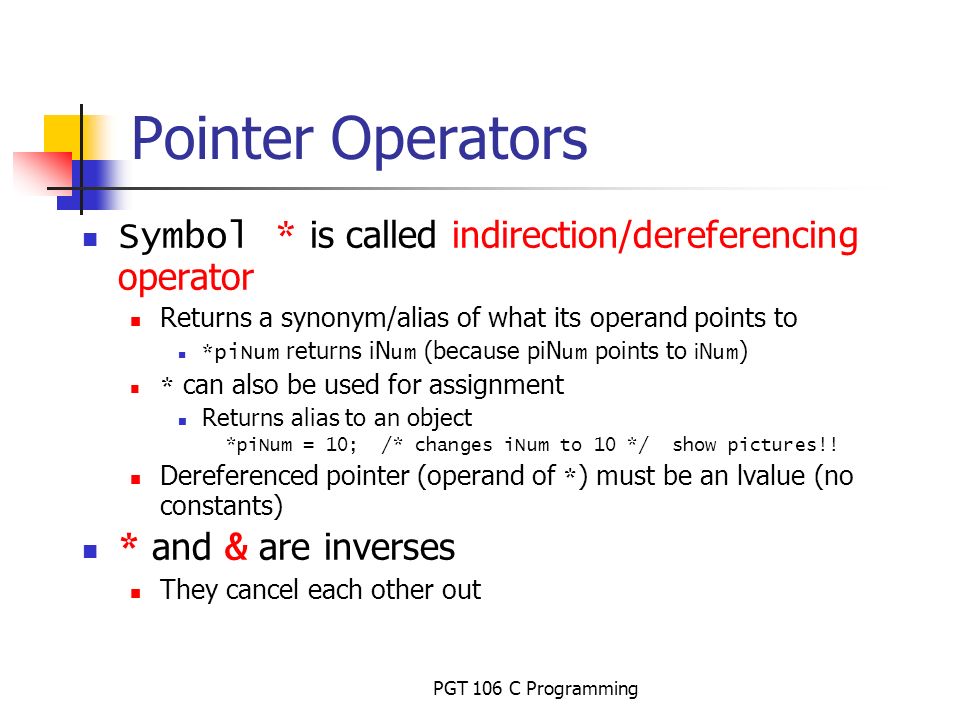 Pointer Operators

Symbol * is called indirection/dereferencing operator

Returns a synonym/alias of what its operand points to

*piNum returns iNum (because piNum points to iNum)

* can also be used for assignment

Returns alias to an object

*piNum = 10; /* changes iNum to 10 */ show pictures!!

Dereferenced pointer (operand of *) must be an lvalue (no constants)

* and & are inverses

They cancel each other out

PGT 106 C Programming